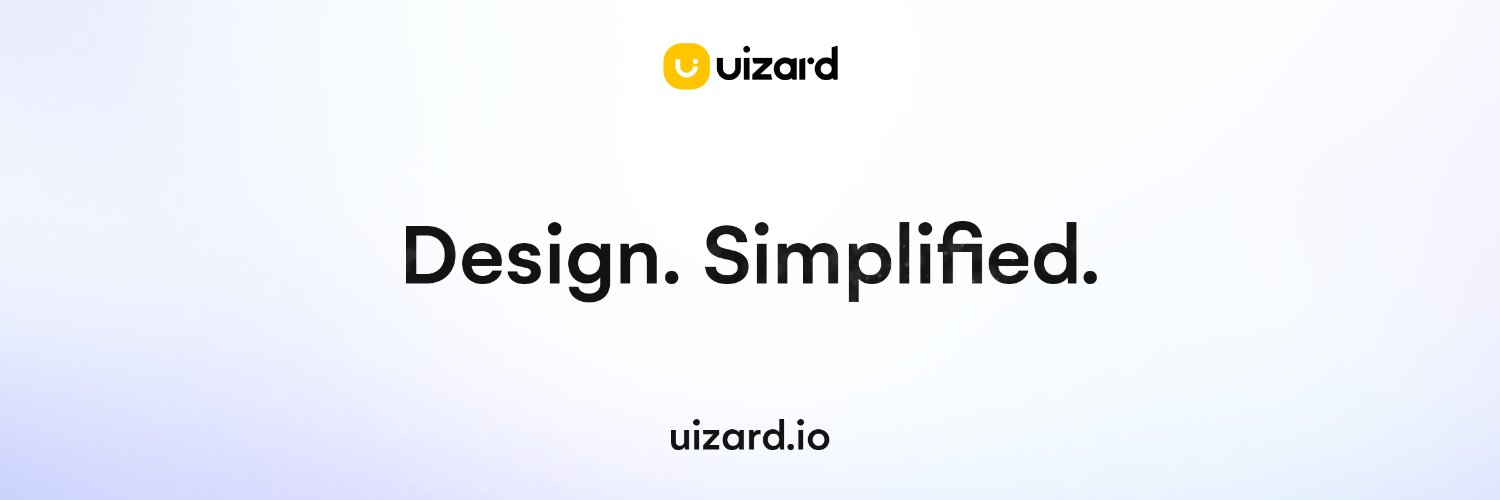 uizard

Design. Simplified.

uizard.io